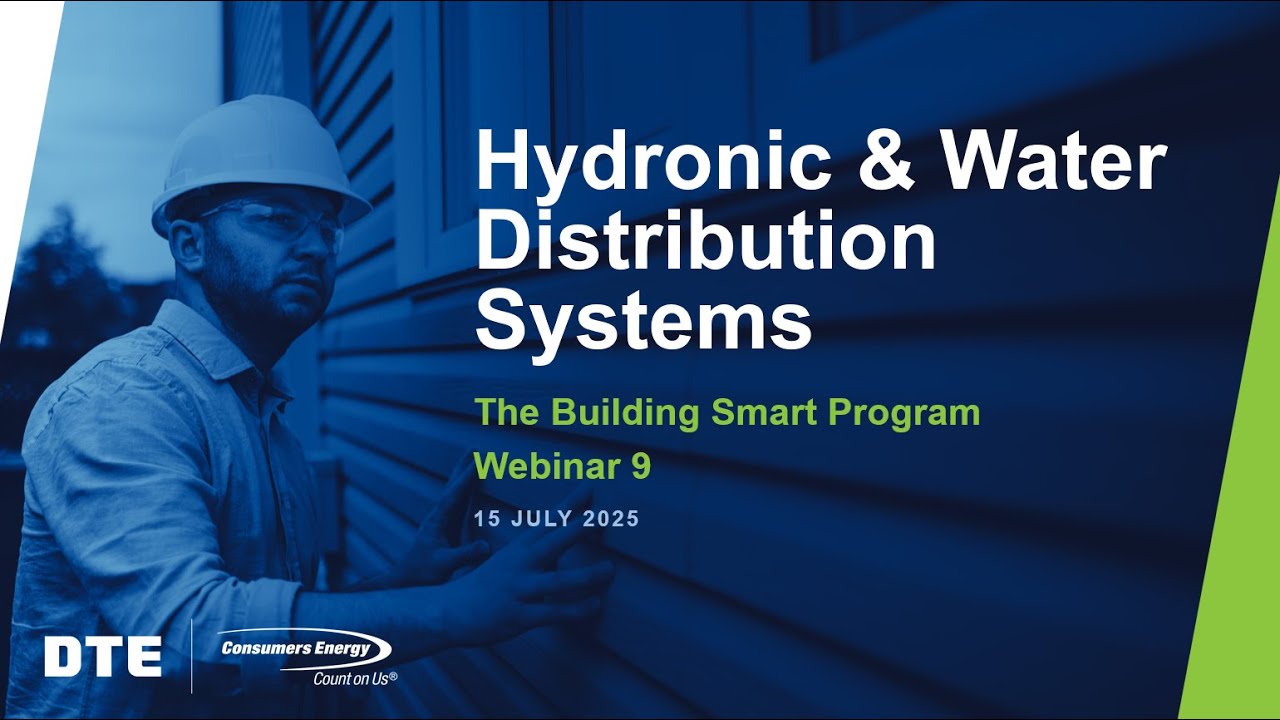 Hydronic & Water Distribution Systems

The Building Smart Program

Webinar 9

15 JULY 2025

DTE

Consumers Energy
Count on Us®